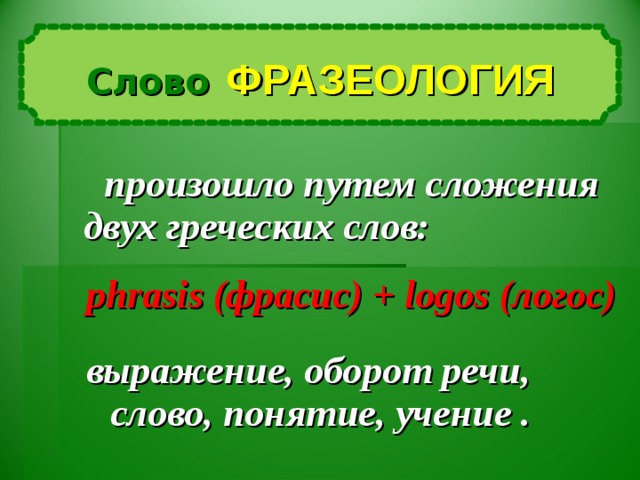 Слово ФРАЗЕОЛОГИЯ

произошло путем сложения двух греческих слов:

phrasis (фрасис) + logos (логос)

выражение, оборот речи, слово, понятие, учение .